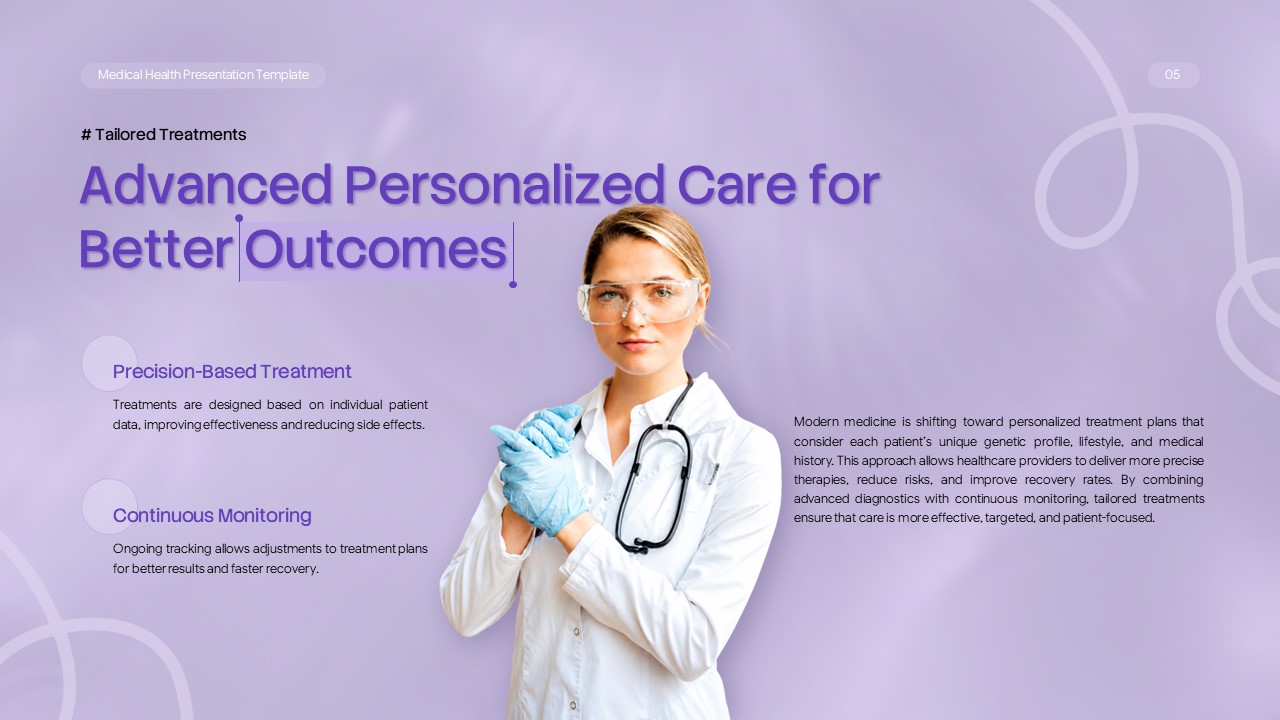 Medical Health Presentation Template

05

# Tailored Treatments

Advanced Personalized Care for Better Outcomes

Precision-Based Treatment

Treatments are designed based on individual patient data, improving effectiveness and reducing side effects.

Continuous Monitoring

Ongoing tracking allows adjustments to treatment plans for better results and faster recovery.

Modern medicine is shifting toward personalized treatment plans that consider each patient's unique genetic profile, lifestyle, and medical history. This approach allows healthcare providers to deliver more precise therapies, reduce risks, and improve recovery rates. By combining advanced diagnostics with continuous monitoring, tailored treatments ensure that care is more effective, targeted, and patient-focused.